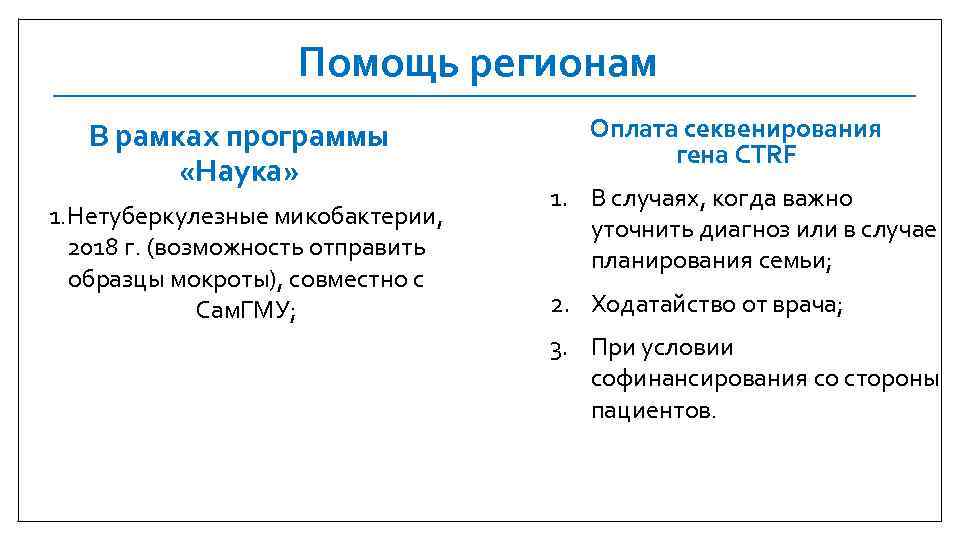 Помощь регионам

В рамках программы «Наука»

1. Нетуберкулезные микобактерии, 2018 г. (возможность отправить образцы мокроты), совместно с СамГМУ;

Оплата секвенирования гена CTRF

1. В случаях, когда важно уточнить диагноз или в случае планирования семьи;

2. Ходатайство от врача;

3. При условии софинансирования со стороны пациентов.